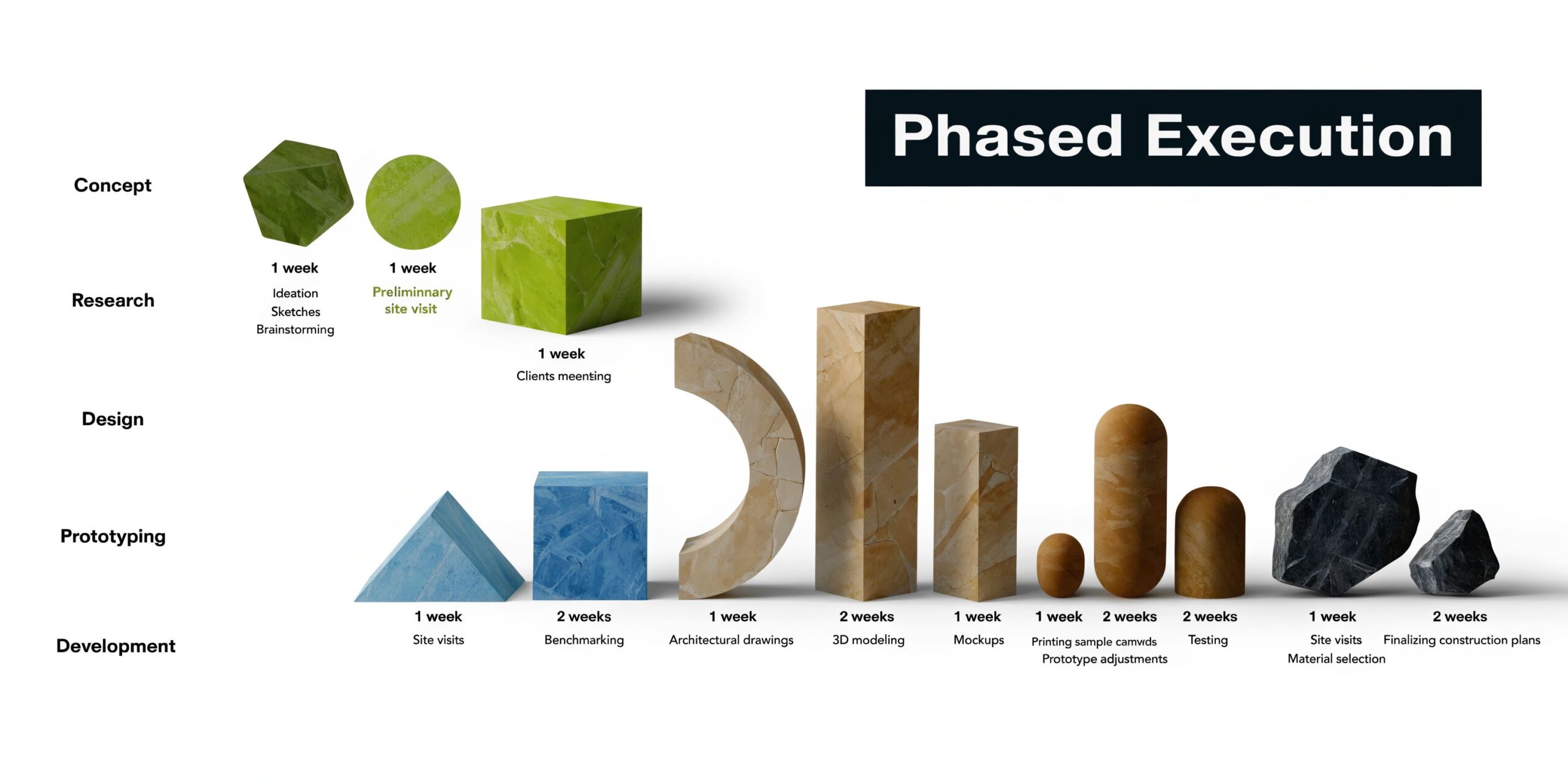 Phased Execution

Concept

Research

Design

Prototyping

Development

1 week
Ideation
Sketches
Brainstorming

1 week
Preliminnary site visit

1 week
Clients meenting

1 week
Site visits

2 weeks
Benchmarking

1 week
Architectural drawings

2 weeks
3D modeling

1 week
Mockups

1 week
Printing sample camwds

2 weeks
Prototype adjustments

2 weeks
Testing

1 week
Site visits
Material selection

2 weeks
Finalizing construction plans